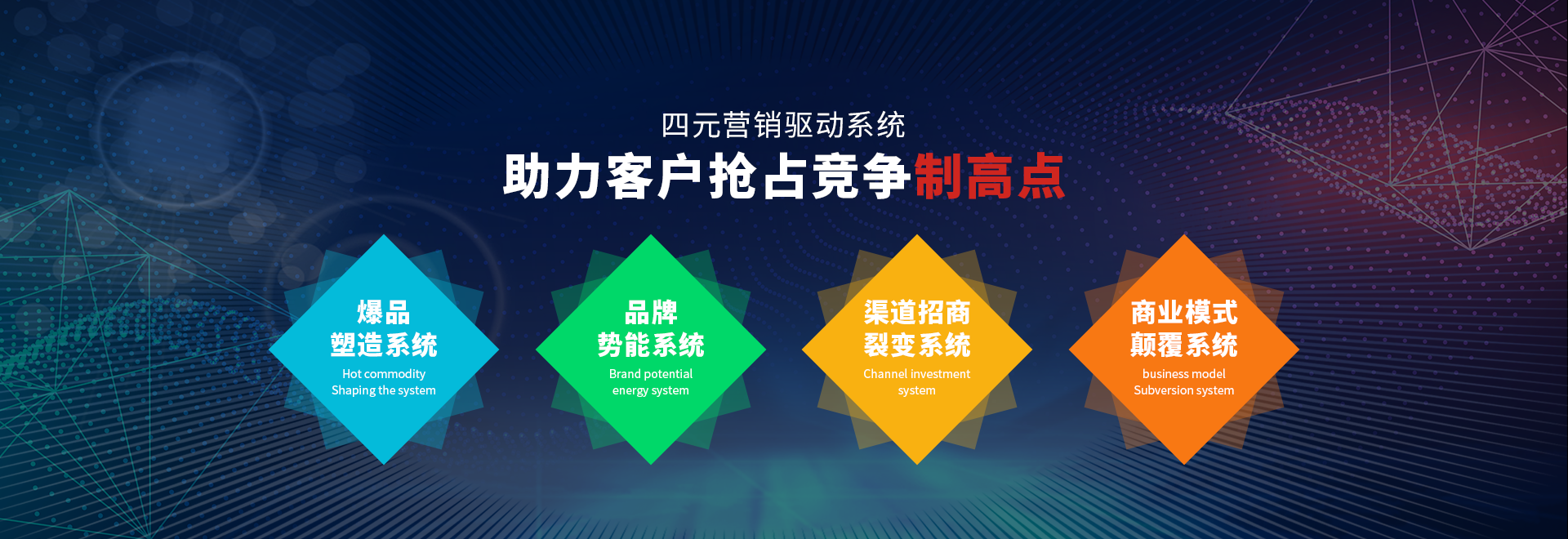 四元营销驱动系统

助力客户抢占竞争制高点

爆品
塑造系统
Hot commodity
Shaping the system

品牌
势能系统
Brand potential
energy system

渠道招商
裂变系统
Channel investment
system

商业模式
颠覆系统
business model
Subversion system